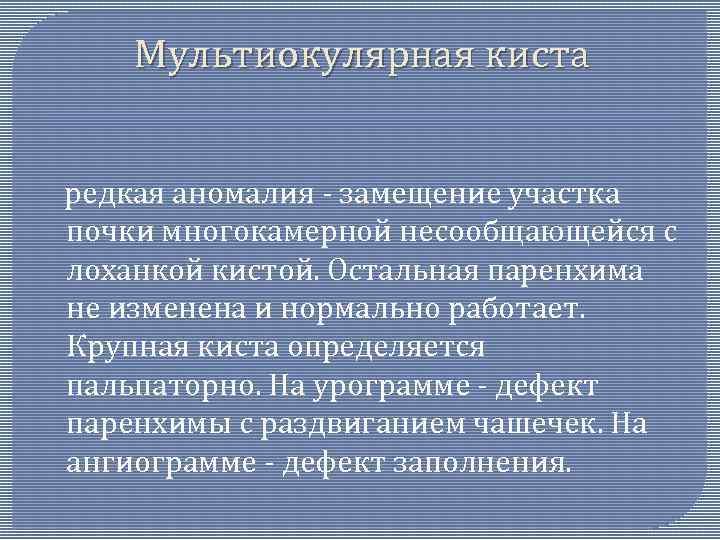 Мультиокулярная киста

редкая аномалия - замещение участка почки многокамерной несообщающейся с лоханкой кистой. Остальная паренхима не изменена и нормально работает. Крупная киста определяется пальпаторно. На урограмме - дефект паренхимы с раздвиганием чашечек. На ангиограмме - дефект заполнения.